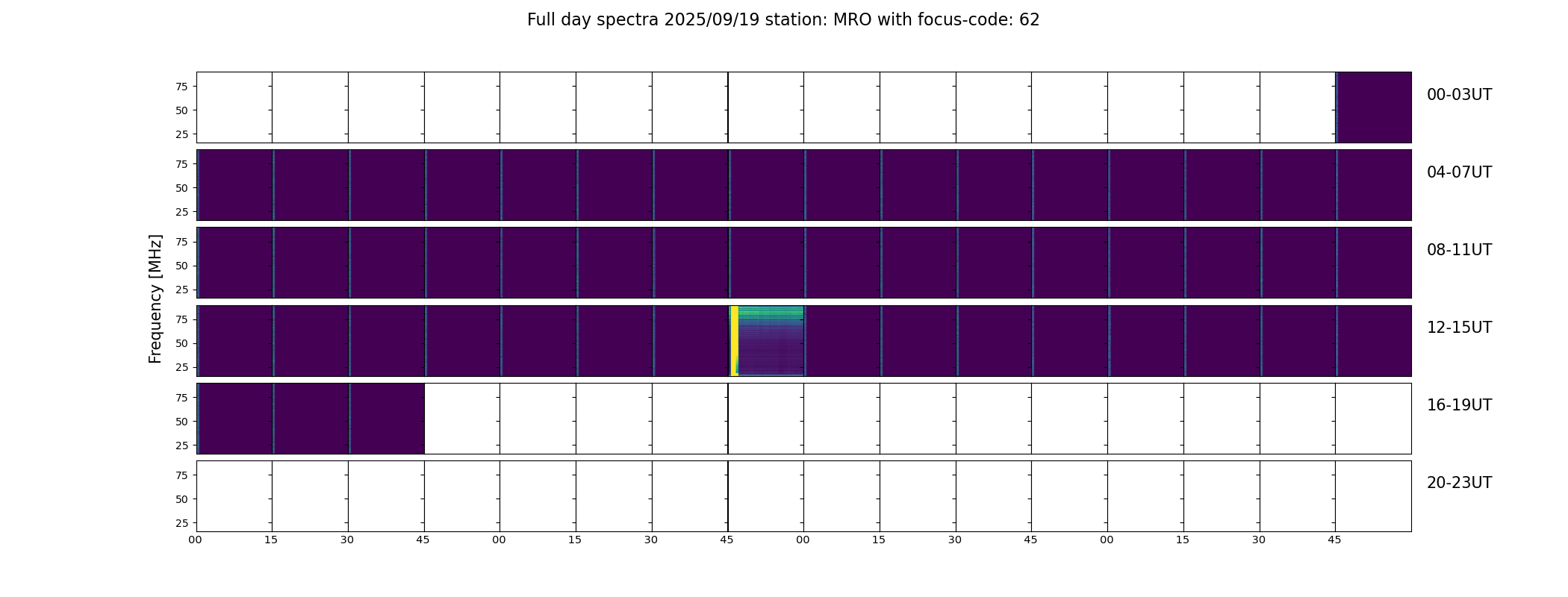 Full day spectra 2025/09/19 station: MRO with focus-code: 62

Frequency [MHz]

75
50
25
00-03UT

75
50
25
04-07UT

75
50
25
08-11UT

75
50
25
12-15UT

75
50
25
16-19UT

75
50
25
20-23UT

00 15 30 45 00 15 30 45 00 15 30 45 00 15 30 45